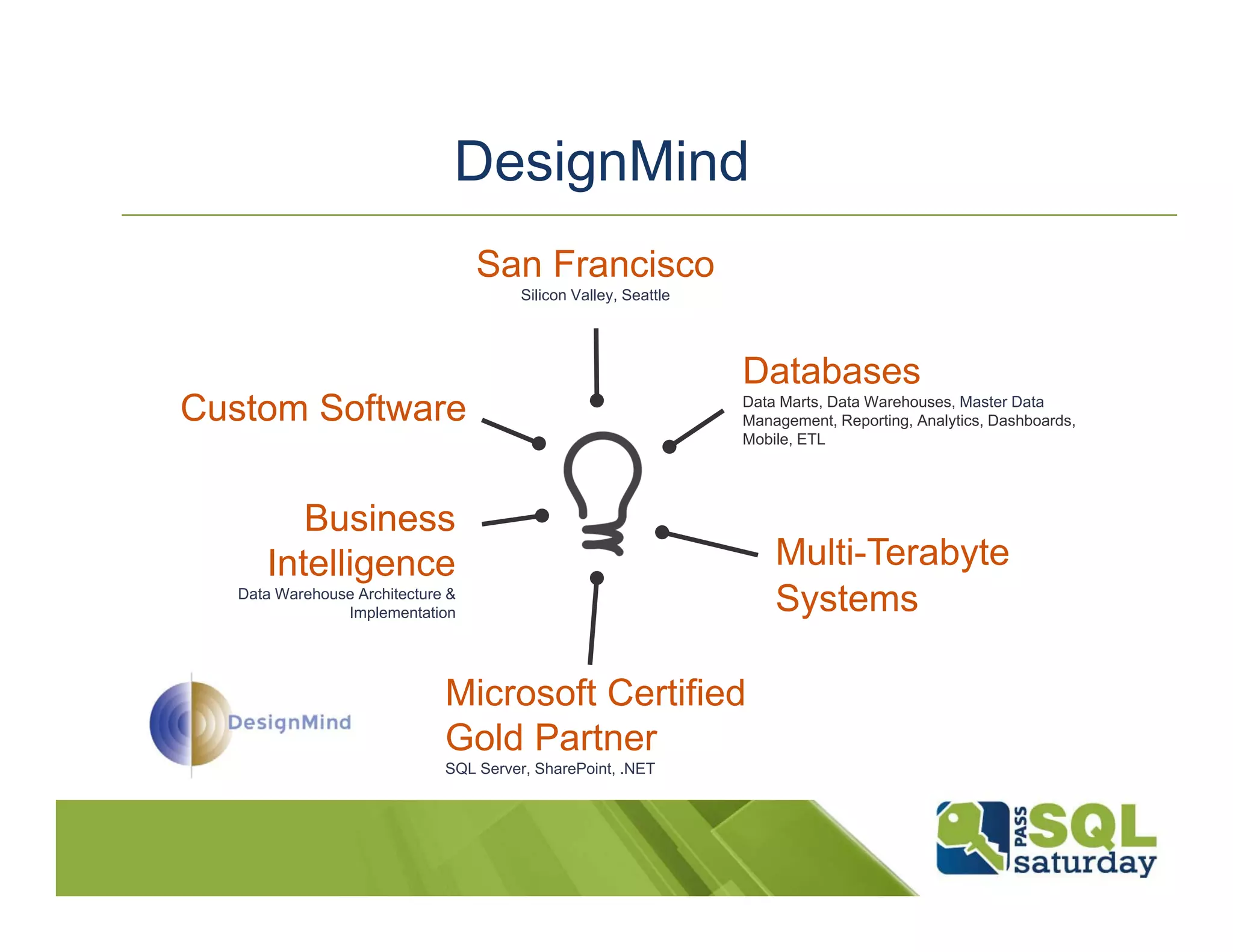 DesignMind

San Francisco
Silicon Valley, Seattle

Custom Software

Databases
Data Marts, Data Warehouses, Master Data Management, Reporting, Analytics, Dashboards, Mobile, ETL

Business Intelligence
Data Warehouse Architecture & Implementation

Multi-Terabyte Systems

Microsoft Certified Gold Partner
SQL Server, SharePoint, .NET

DesignMind

PASS SQL saturday